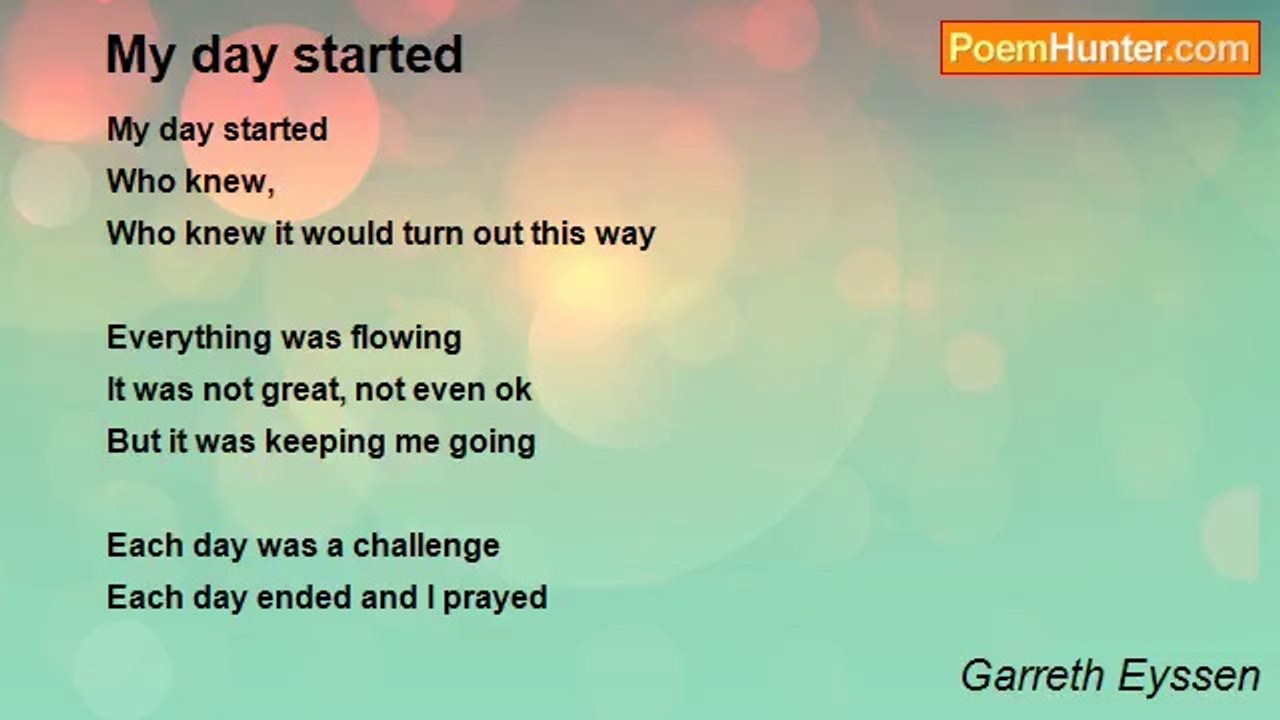 My day started

PoemHunter.com

My day started
Who knew,
Who knew it would turn out this way

Everything was flowing
It was not great, not even ok
But it was keeping me going

Each day was a challenge
Each day ended and I prayed

Garreth Eyssen